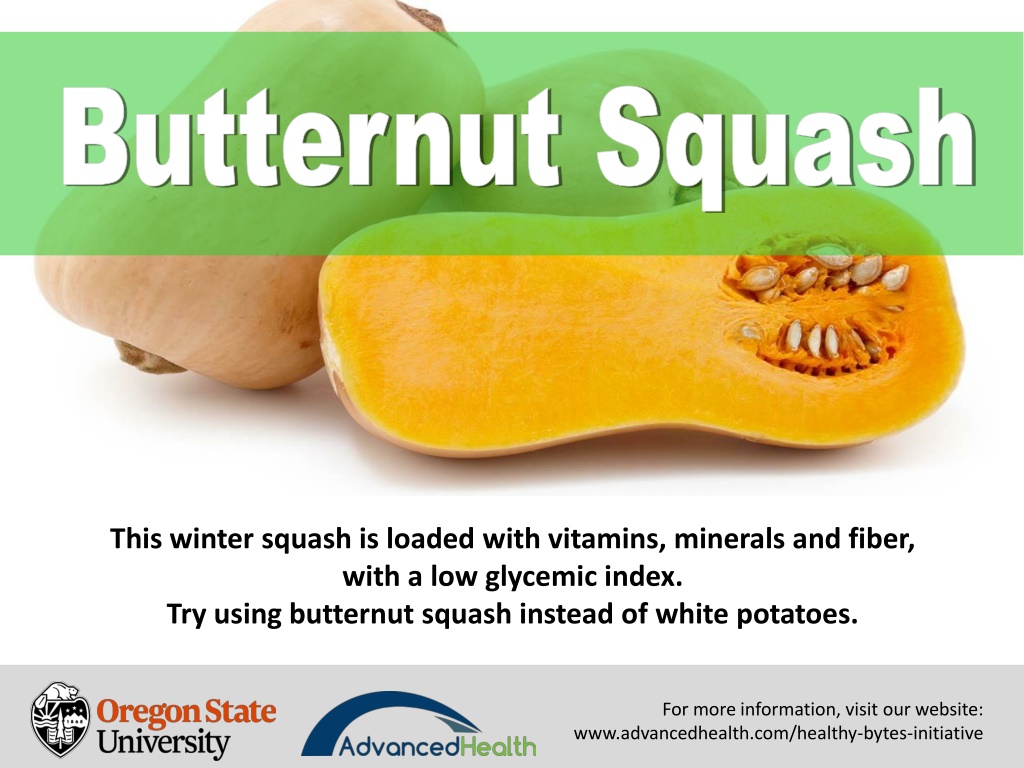 Butternut Squash

This winter squash is loaded with vitamins, minerals and fiber, with a low glycemic index.
Try using butternut squash instead of white potatoes.

Oregon State University

AdvancedHealth

For more information, visit our website:
www.advancedhealth.com/healthy-bytes-initiative